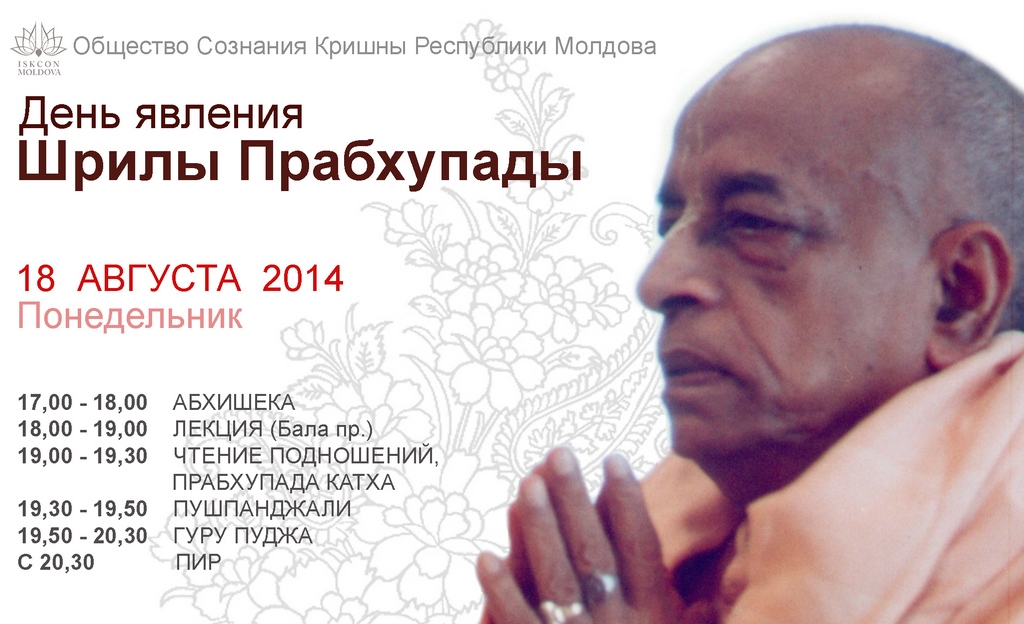 ISKCON MOLDOVA

Общество Сознания Кришны Республики Молдова

День явления
Шрилы Прабхупады

18 АВГУСТА 2014
Понедельник

17,00 - 18,00 АБХИШЕКА
18,00 - 19,00 ЛЕКЦИЯ (Бала пр.)
19,00 - 19,30 ЧТЕНИЕ ПОДНОШЕНИЙ, ПРАБХУПАДА КАТХА
19,30 - 19,50 ПУШПАНДЖАЛИ
19,50 - 20,30 ГУРУ ПУДЖА
С 20,30 ПИР